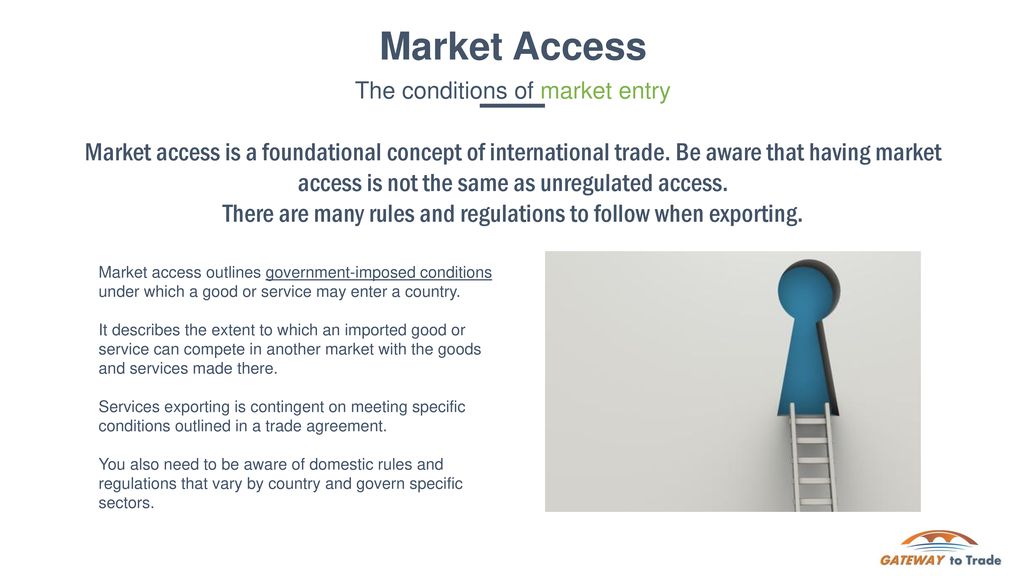 Market Access

The conditions of market entry

Market access is a foundational concept of international trade. Be aware that having market access is not the same as unregulated access.
There are many rules and regulations to follow when exporting.

Market access outlines government-imposed conditions under which a good or service may enter a country.

It describes the extent to which an imported good or service can compete in another market with the goods and services made there.

Services exporting is contingent on meeting specific conditions outlined in a trade agreement.

You also need to be aware of domestic rules and regulations that vary by country and govern specific sectors.

GATEWAY to Trade